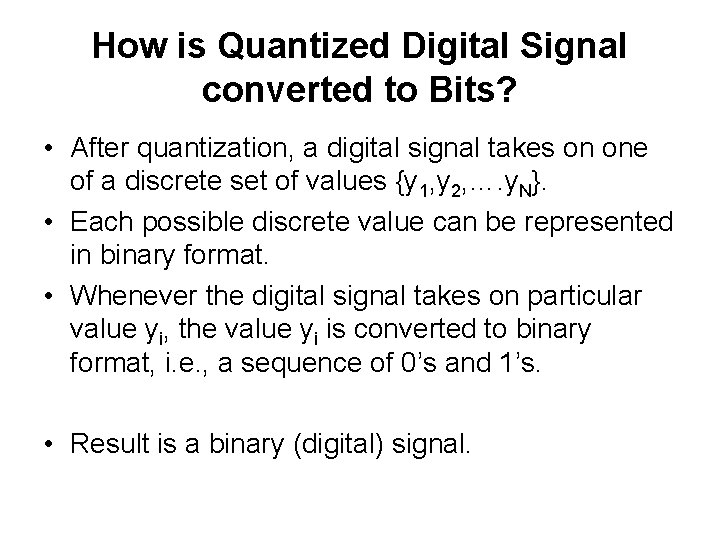 How is Quantized Digital Signal converted to Bits?

• After quantization, a digital signal takes on one of a discrete set of values $\{y_1, y_2, \ldots y_N\}$.

• Each possible discrete value can be represented in binary format.

• Whenever the digital signal takes on particular value $y_i$, the value $y_i$ is converted to binary format, i.e., a sequence of 0's and 1's.

• Result is a binary (digital) signal.